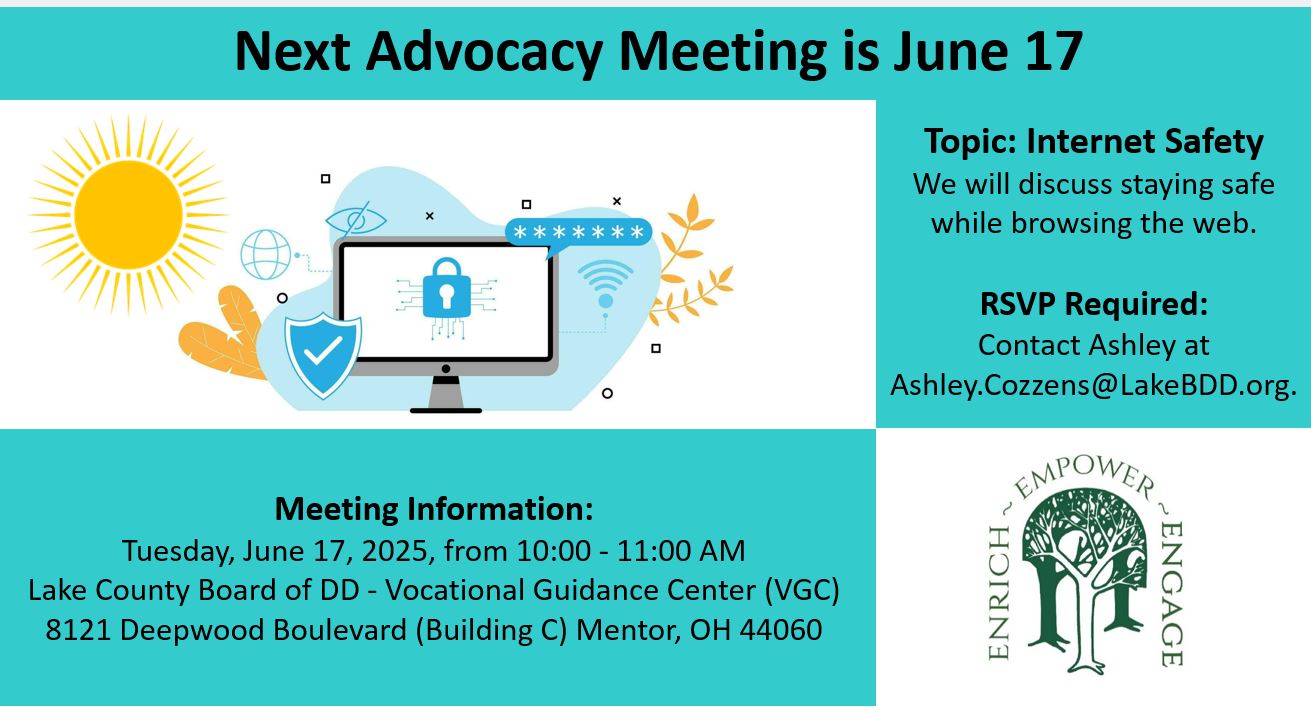 Next Advocacy Meeting is June 17

*******

Topic: Internet Safety
We will discuss staying safe while browsing the web.

RSVP Required:
Contact Ashley at Ashley.Cozzens@LakeBDD.org.

Meeting Information:
Tuesday, June 17, 2025, from 10:00 - 11:00 AM
Lake County Board of DD - Vocational Guidance Center (VGC)
8121 Deepwood Boulevard (Building C) Mentor, OH 44060

ENRICH ~ EMPOWER ~ ENGAGE